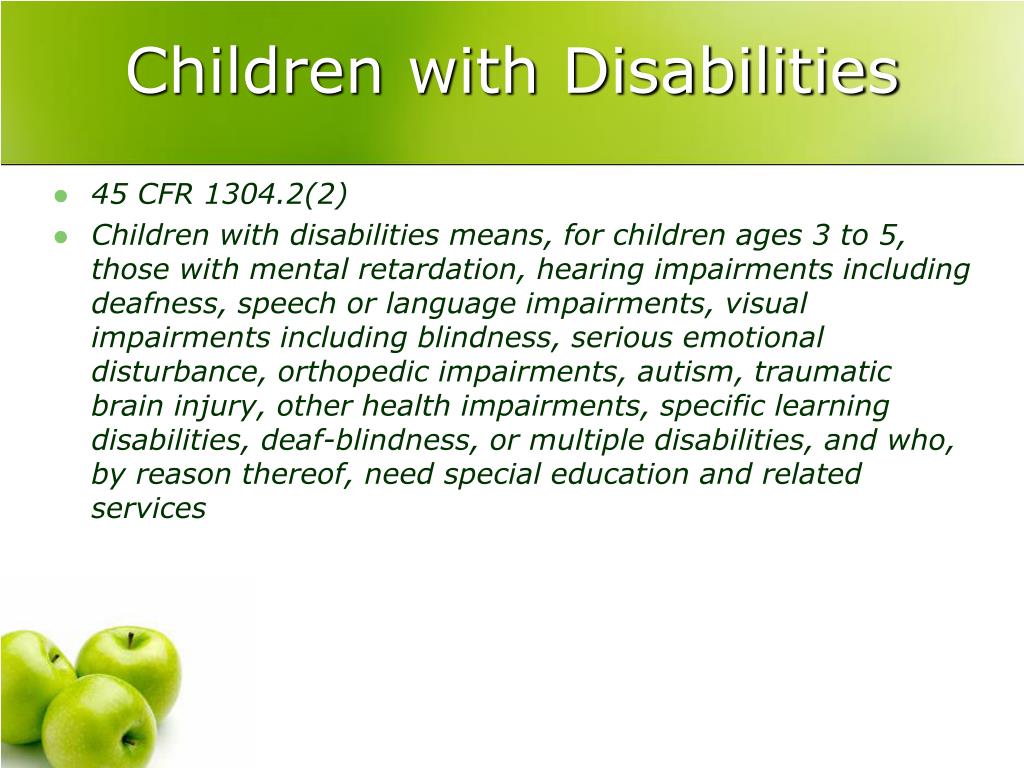 Children with Disabilities

- 45 CFR 1304.2(2)
- Children with disabilities means, for children ages 3 to 5, those with mental retardation, hearing impairments including deafness, speech or language impairments, visual impairments including blindness, serious emotional disturbance, orthopedic impairments, autism, traumatic brain injury, other health impairments, specific learning disabilities, deaf-blindness, or multiple disabilities, and who, by reason thereof, need special education and related services